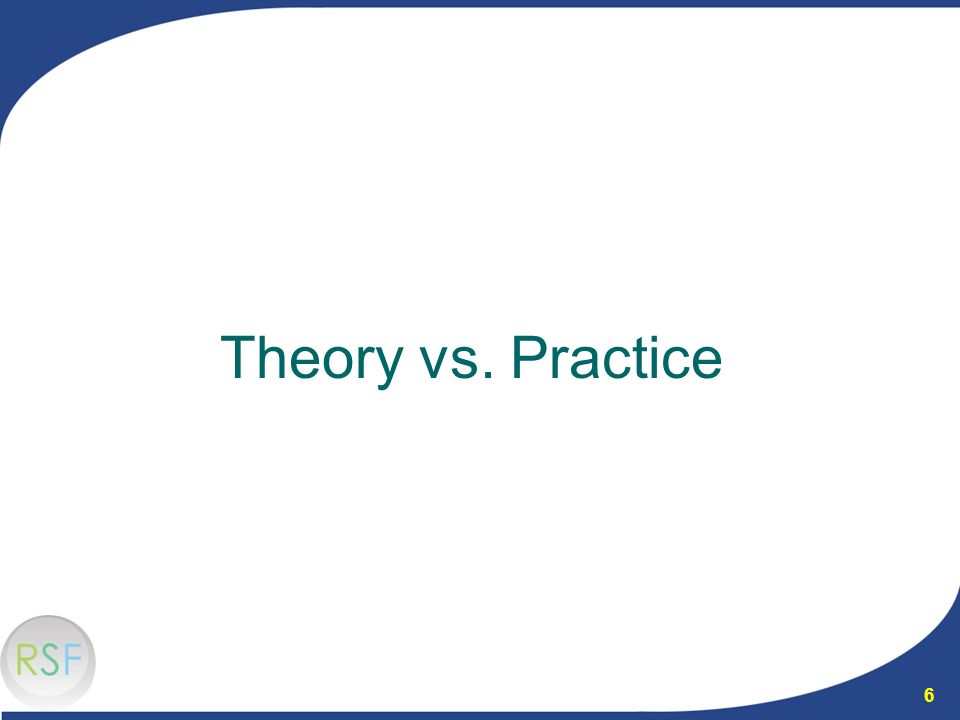 Theory vs. Practice

RSF

6